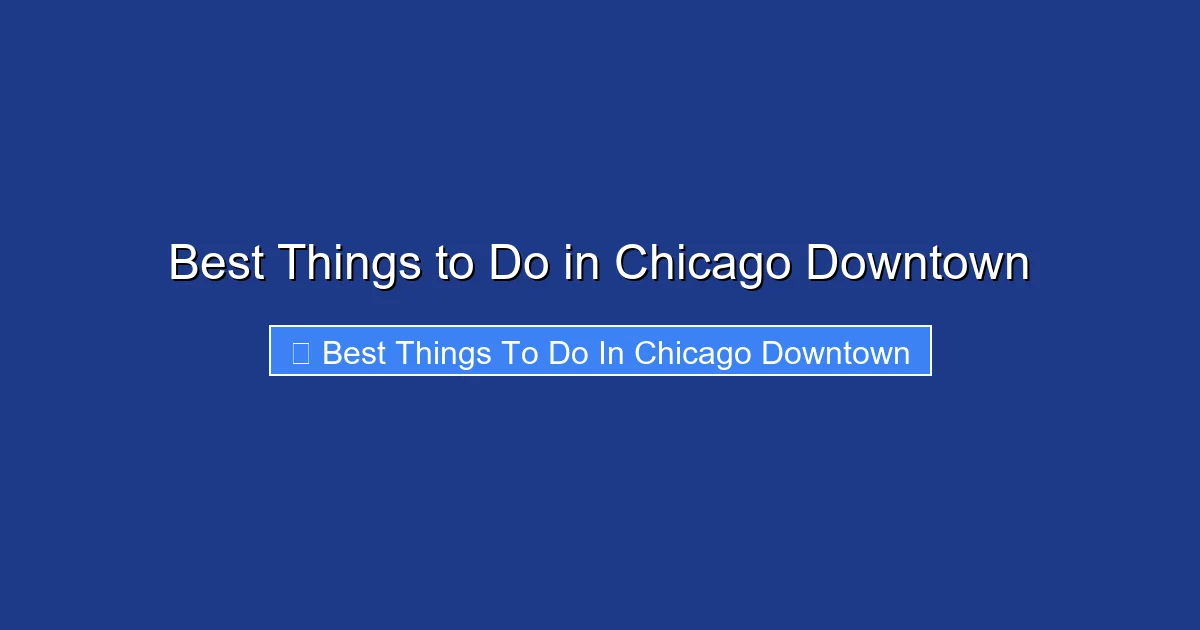 Best Things to Do in Chicago Downtown

Best Things To Do In Chicago Downtown